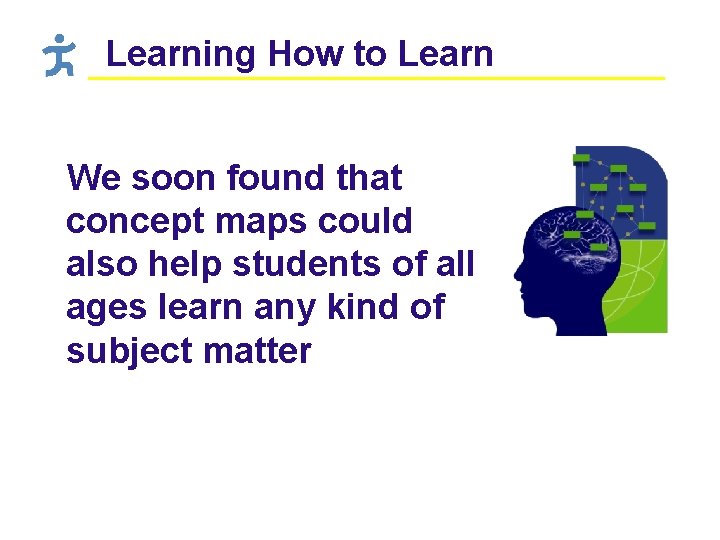 Learning How to Learn

We soon found that concept maps could also help students of all ages learn any kind of subject matter